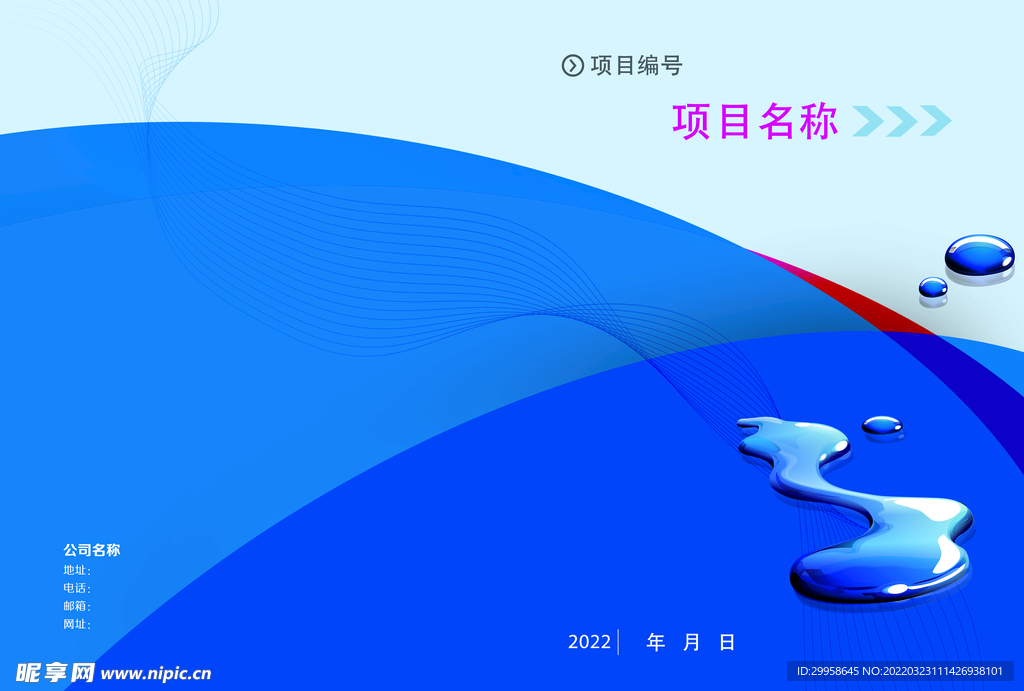 项目编号

项目名称

公司名称
地址:
电话:
邮箱:
网址:

2022 年 月 日

昵享网 www.nipic.cn

ID:29958645 NO:20220323111426938101